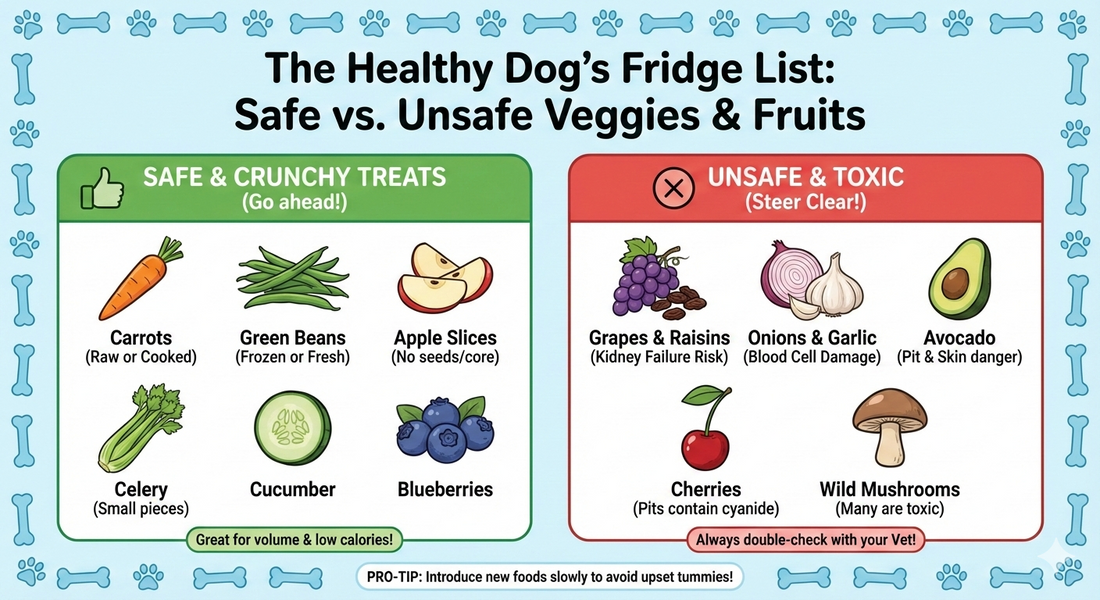 The Healthy Dog's Fridge List:
Safe vs. Unsafe Veggies & Fruits

SAFE & CRUNCHY TREATS
(Go ahead!)

Carrots
(Raw or Cooked)

Green Beans
(Frozen or Fresh)

Apple Slices
(No seeds/core)

Celery
(Small pieces)

Cucumber

Blueberries

Great for volume & low calories!

UNSAFE & TOXIC
(Steer Clear!)

Grapes & Raisins
(Kidney Failure Risk)

Onions & Garlic
(Blood Cell Damage)

Avocado
(Pit & Skin danger)

Cherries
(Pits contain cyanide)

Wild Mushrooms
(Many are toxic)

Always double-check with your Vet!

PRO-TIP: Introduce new foods slowly to avoid upset tummies!